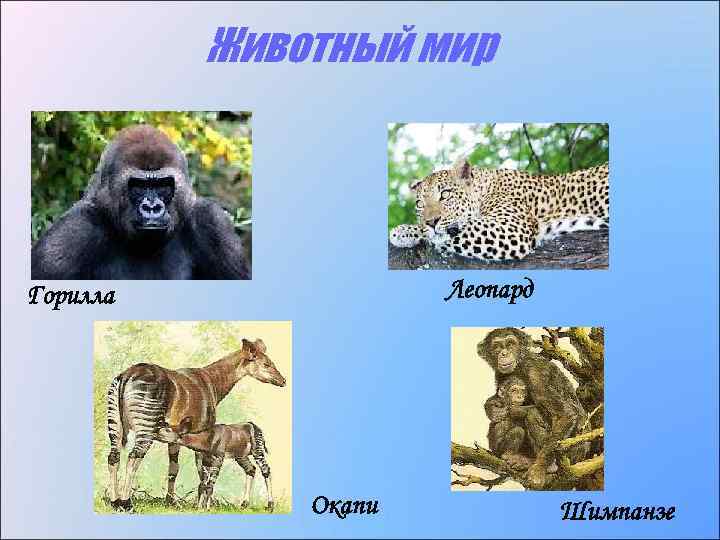 Животный мир

Горилла

Леопард

Окапи

Шимпанзе